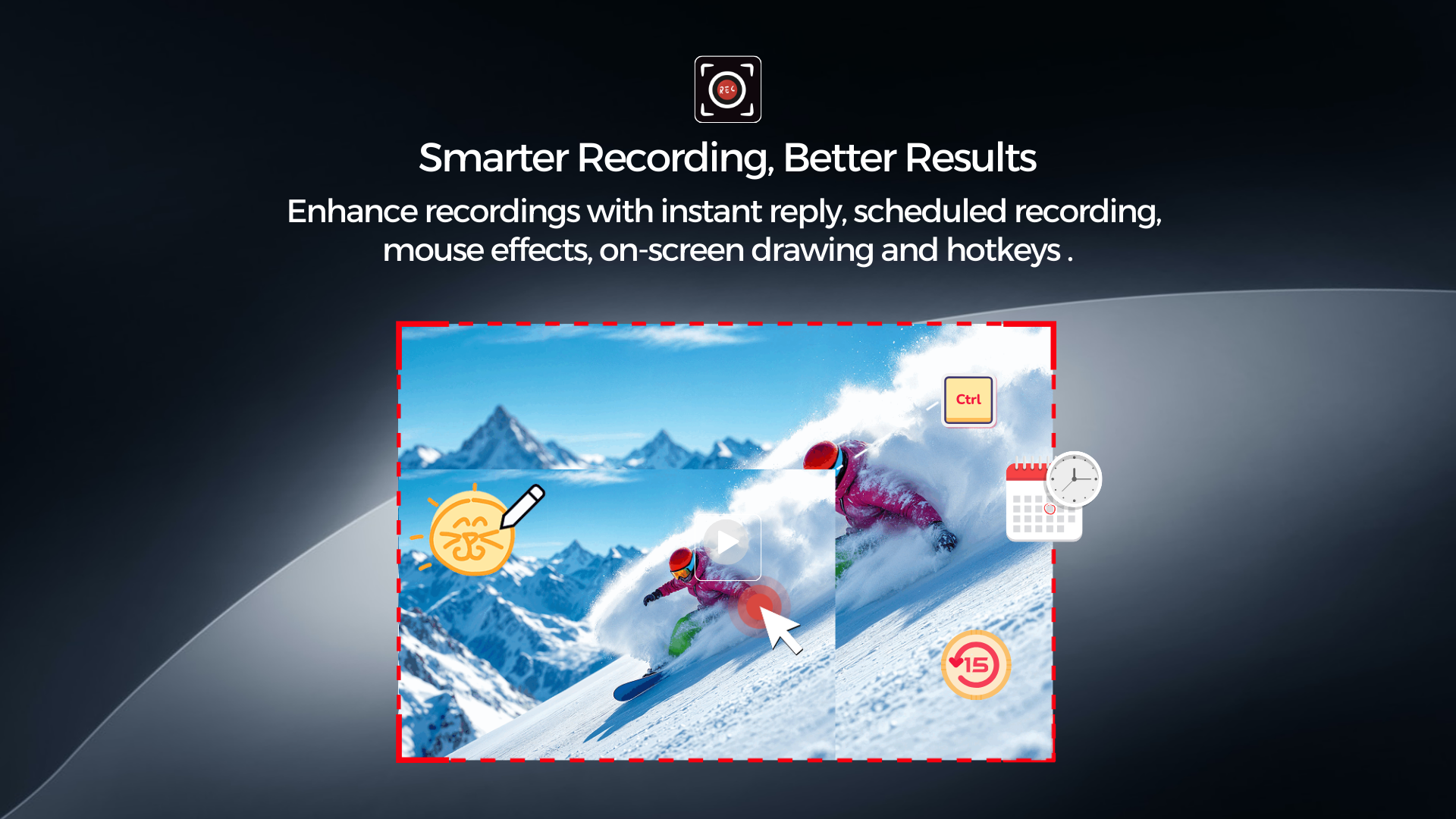 REC

Smarter Recording, Better Results

Enhance recordings with instant reply, scheduled recording, mouse effects, on-screen drawing and hotkeys .

Ctrl

15